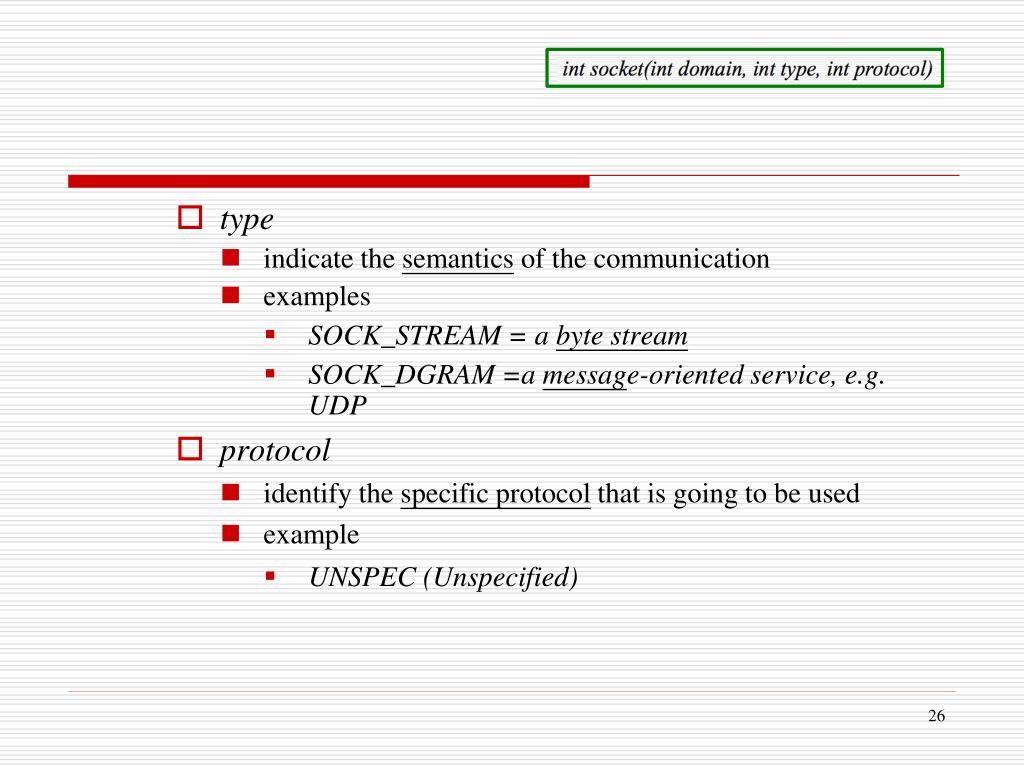 int socket(int domain, int type, int protocol)

type
indicate the semantics of the communication
examples
SOCK_STREAM = a byte stream
SOCK_DGRAM =a message-oriented service, e.g. UDP

protocol
identify the specific protocol that is going to be used
example
UNSPEC (Unspecified)

26